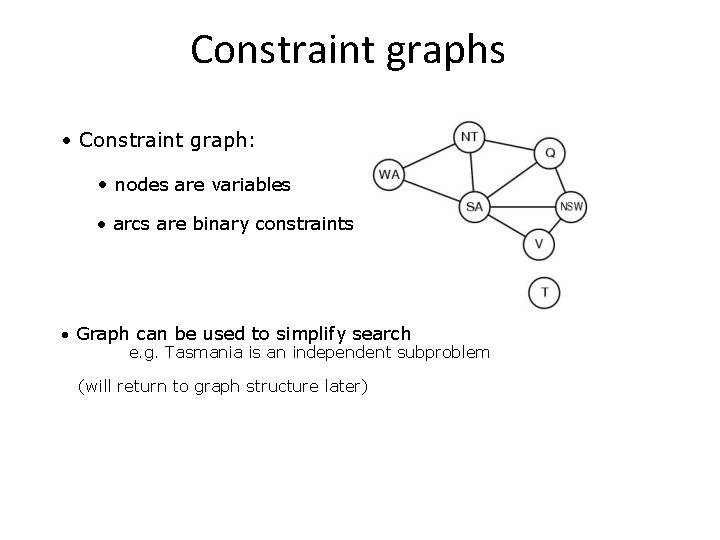 Constraint graphs

• Constraint graph:

• nodes are variables

• arcs are binary constraints

NT
Q
WA
SA
NSW
V
T

• Graph can be used to simplify search
e.g. Tasmania is an independent subproblem

(will return to graph structure later)